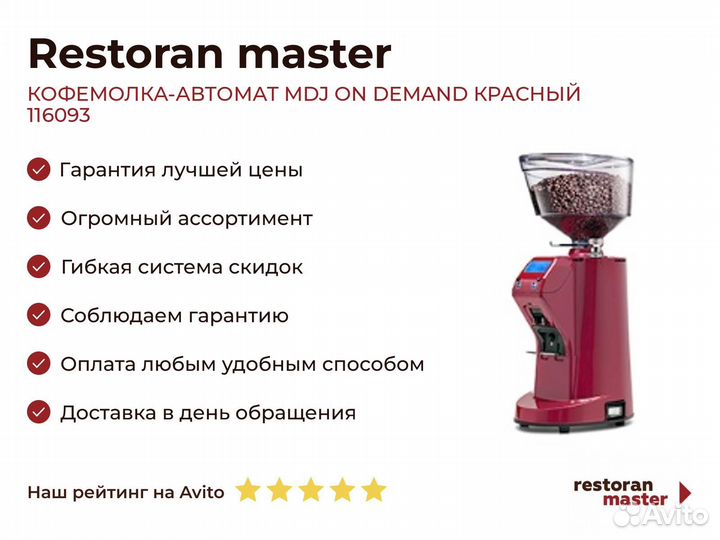 Restoran master

КОФЕМОЛКА-АВТОМАТ MDJ ON DEMAND КРАСНЫЙ 116093

Гарантия лучшей цены

Огромный ассортимент

Гибкая система скидок

Соблюдаем гарантию

Оплата любым удобным способом

Доставка в день обращения

Наш рейтинг на Avito

restoran master

Avito